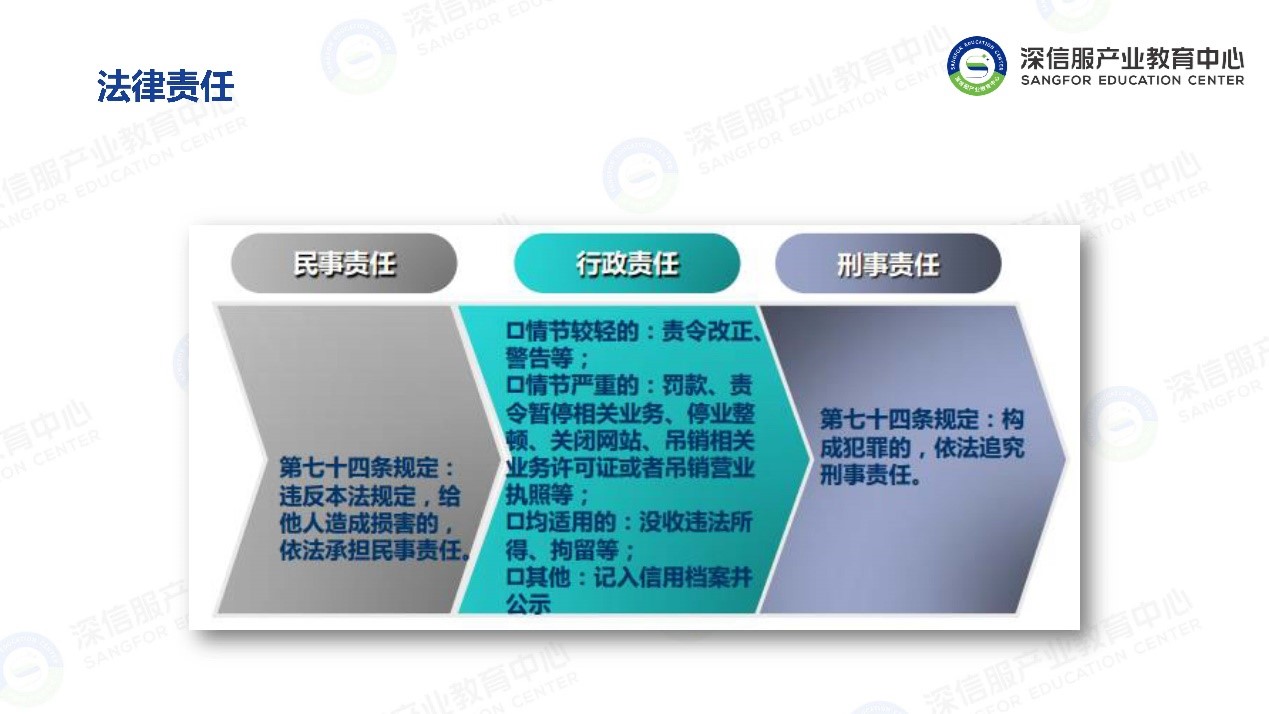 法律责任

深信服产业教育中心
SANGFOR EDUCATION CENTER

民事责任

第七十四条规定：违反本法规定，给他人造成损害的，依法承担民事责任。

行政责任

口情节较轻的：责令改正、警告等；
口情节严重的：罚款、责令暂停相关业务、停业整顿、关闭网站、吊销相关业务许可证或者吊销营业执照等；
口均适用的：没收违法所得、拘留等；
口其他：记入信用档案并公示

刑事责任

第七十四条规定：构成犯罪的，依法追究刑事责任。